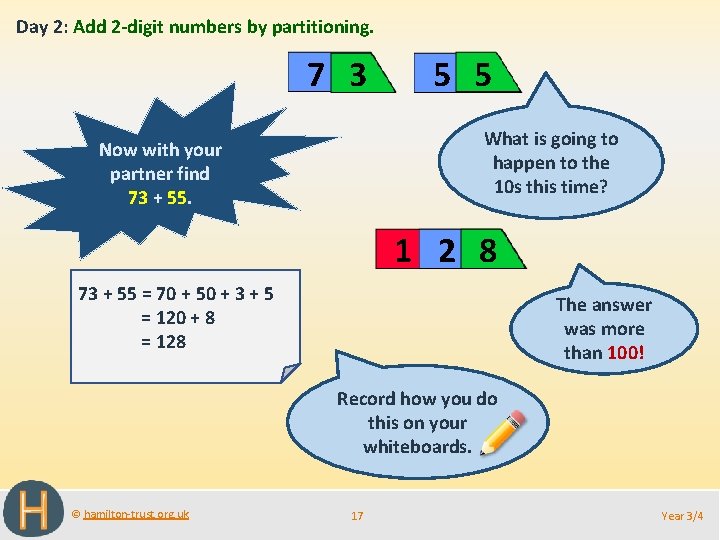 Day 2: Add 2-digit numbers by partitioning.

7 3

5 5

Now with your partner find 73 + 55.

What is going to happen to the 10s this time?

1 2 8

73 + 55 = 70 + 50 + 3 + 5
= 120 + 8
= 128

The answer was more than 100!

Record how you do this on your whiteboards.

H

© hamilton-trust.org.uk

17

Year 3/4